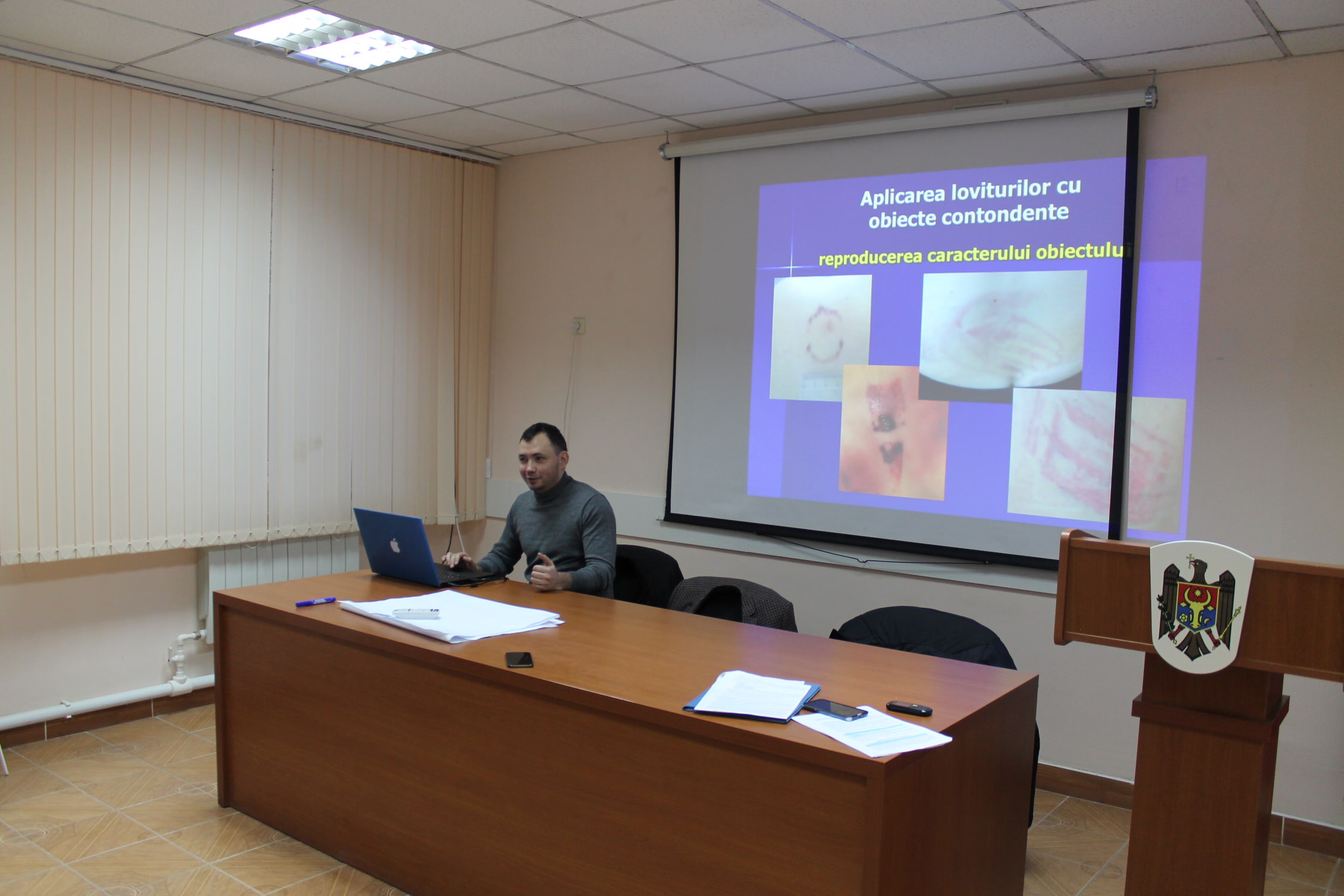 Aplicarea loviturilor cu obiecte contondente

reproducerea caracterului obiectului